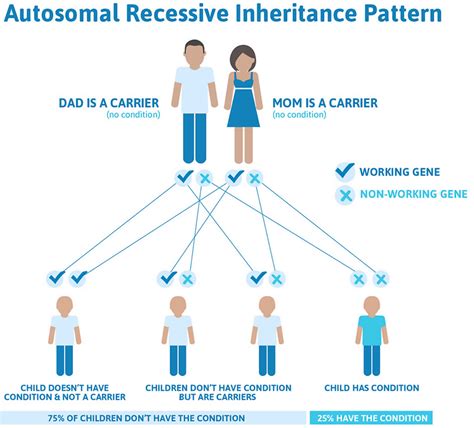 Autosomal Recessive Inheritance Pattern

DAD IS A CARRIER
(no condition)

MOM IS A CARRIER
(no condition)

WORKING GENE

NON-WORKING GENE

CHILD DOESN'T HAVE CONDITION & NOT A CARRIER

CHILDREN DON'T HAVE CONDITION BUT ARE CARRIERS

CHILD HAS CONDITION

75% OF CHILDREN DON'T HAVE THE CONDITION

25% HAVE THE CONDITION